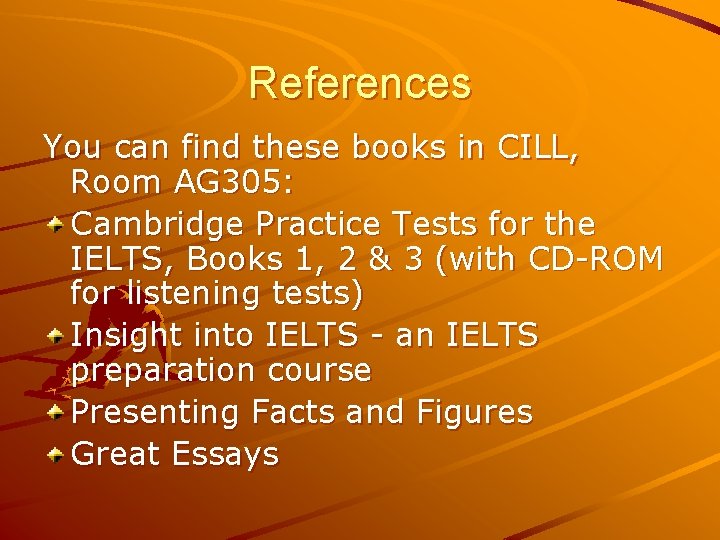 References

You can find these books in CILL, Room AG305:

Cambridge Practice Tests for the IELTS, Books 1, 2 & 3 (with CD-ROM for listening tests)

Insight into IELTS - an IELTS preparation course

Presenting Facts and Figures

Great Essays